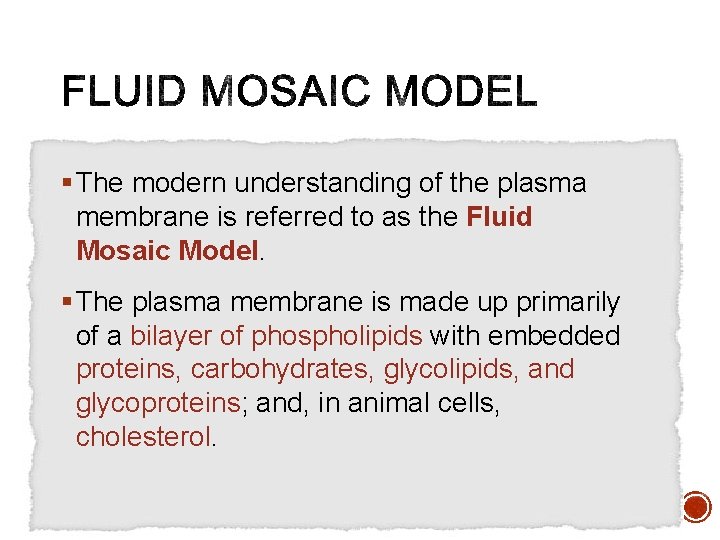 FLUID MOSAIC MODEL

▪ The modern understanding of the plasma membrane is referred to as the Fluid Mosaic Model.

▪ The plasma membrane is made up primarily of a bilayer of phospholipids with embedded proteins, carbohydrates, glycolipids, and glycoproteins; and, in animal cells, cholesterol.